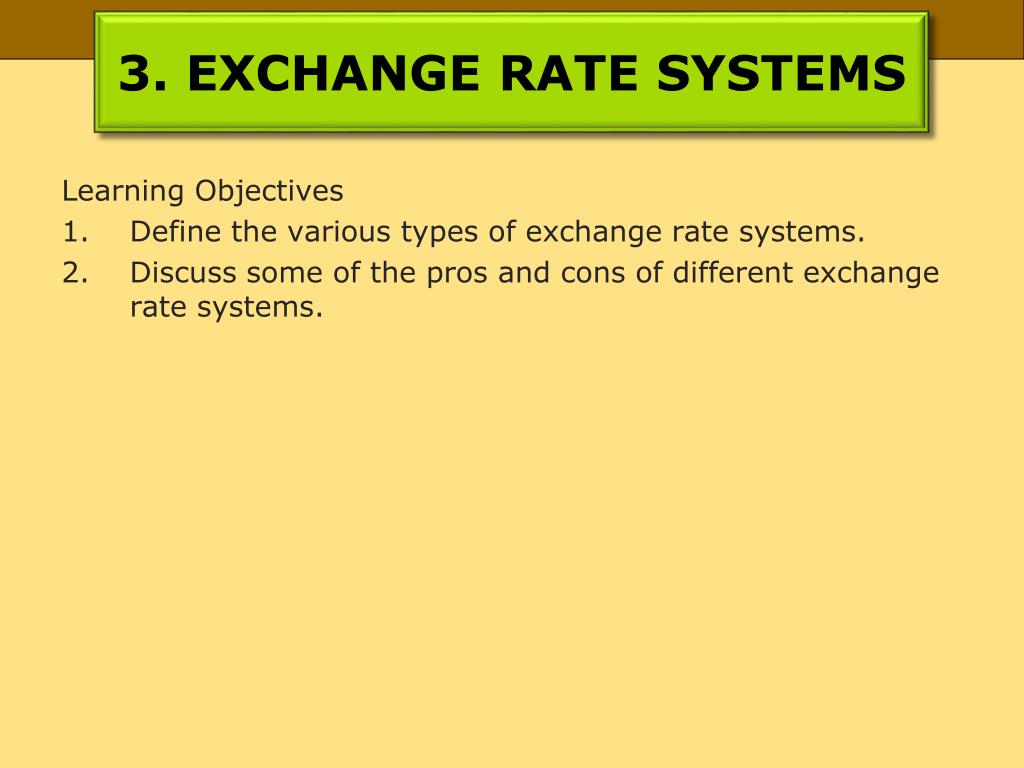 3. EXCHANGE RATE SYSTEMS

Learning Objectives

1. Define the various types of exchange rate systems.

2. Discuss some of the pros and cons of different exchange rate systems.